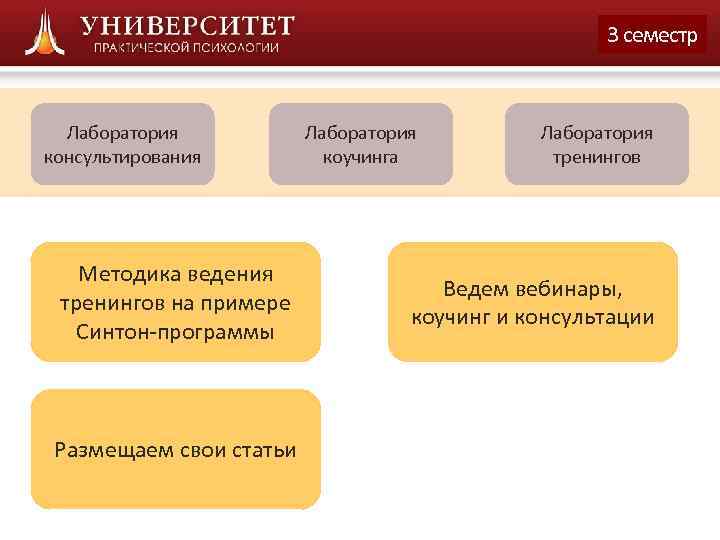 УНИВЕРСИТЕТ
ПРАКТИЧЕСКОЙ ПСИХОЛОГИИ

3 семестр

Лаборатория консультирования

Лаборатория коучинга

Лаборатория тренингов

Методика ведения тренингов на примере Синтон-программы

Ведем вебинары, коучинг и консультации

Размещаем свои статьи